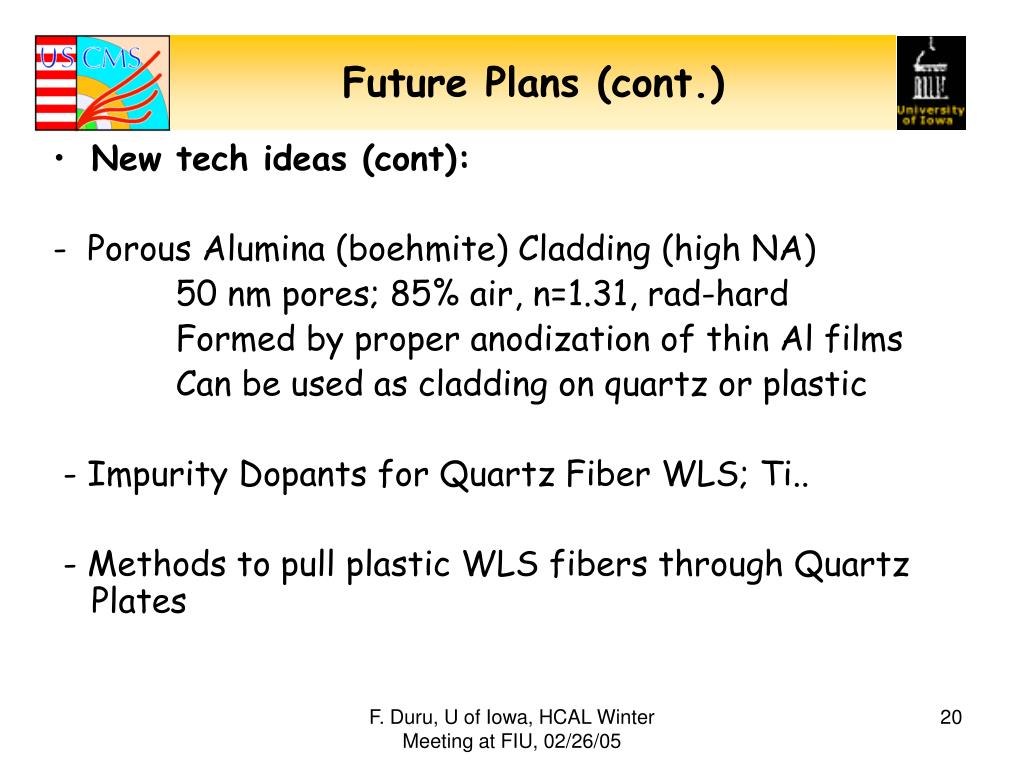 US CMS

Future Plans (cont.)

University of Iowa

• New tech ideas (cont):

- Porous Alumina (boehmite) Cladding (high NA)
50 nm pores; 85% air, n=1.31, rad-hard
Formed by proper anodization of thin Al films
Can be used as cladding on quartz or plastic

- Impurity Dopants for Quartz Fiber WLS; Ti..

- Methods to pull plastic WLS fibers through Quartz Plates

F. Duru, U of Iowa, HCAL Winter Meeting at FIU, 02/26/05

20